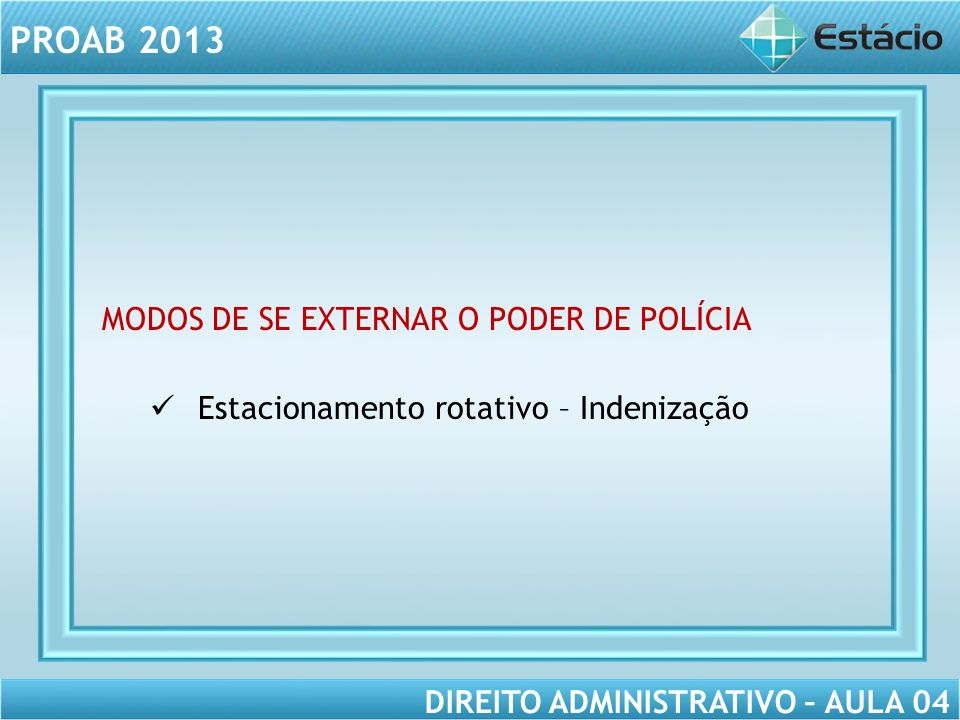 PROAB 2013

Estácio

MODOS DE SE EXTERNAR O PODER DE POLÍCIA

✓ Estacionamento rotativo – Indenização

DIREITO ADMINISTRATIVO – AULA 04